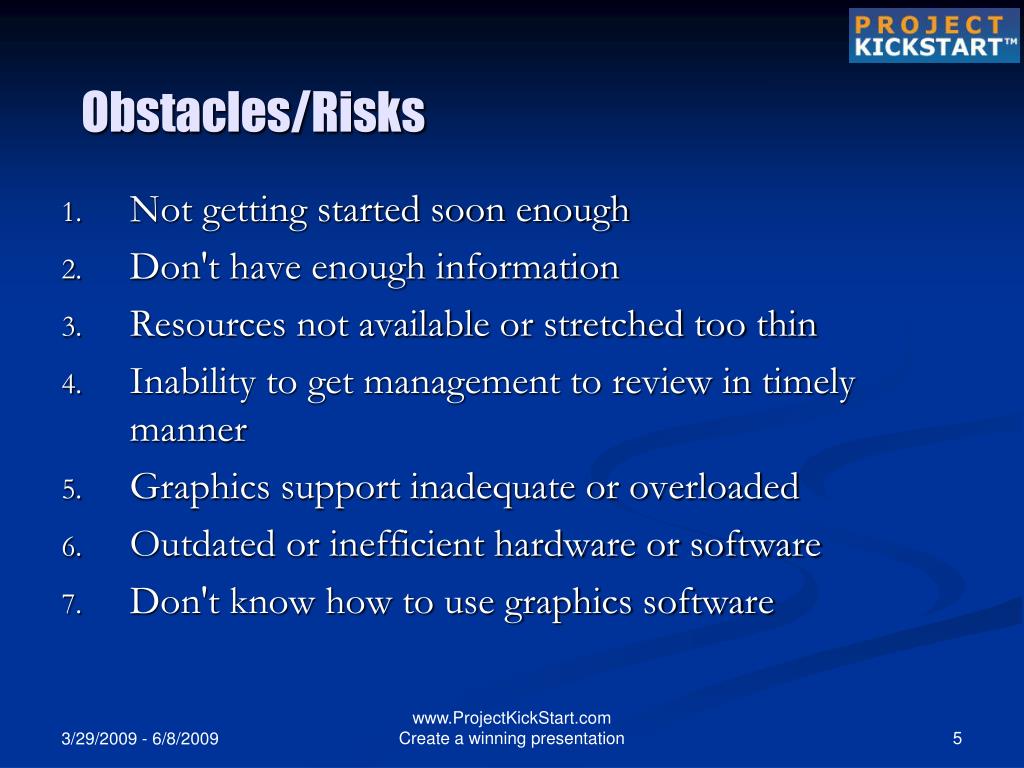 PROJECT KICKSTART™

Obstacles/Risks

1. Not getting started soon enough
2. Don't have enough information
3. Resources not available or stretched too thin
4. Inability to get management to review in timely manner
5. Graphics support inadequate or overloaded
6. Outdated or inefficient hardware or software
7. Don't know how to use graphics software

3/29/2009 - 6/8/2009

www.ProjectKickStart.com
Create a winning presentation

5